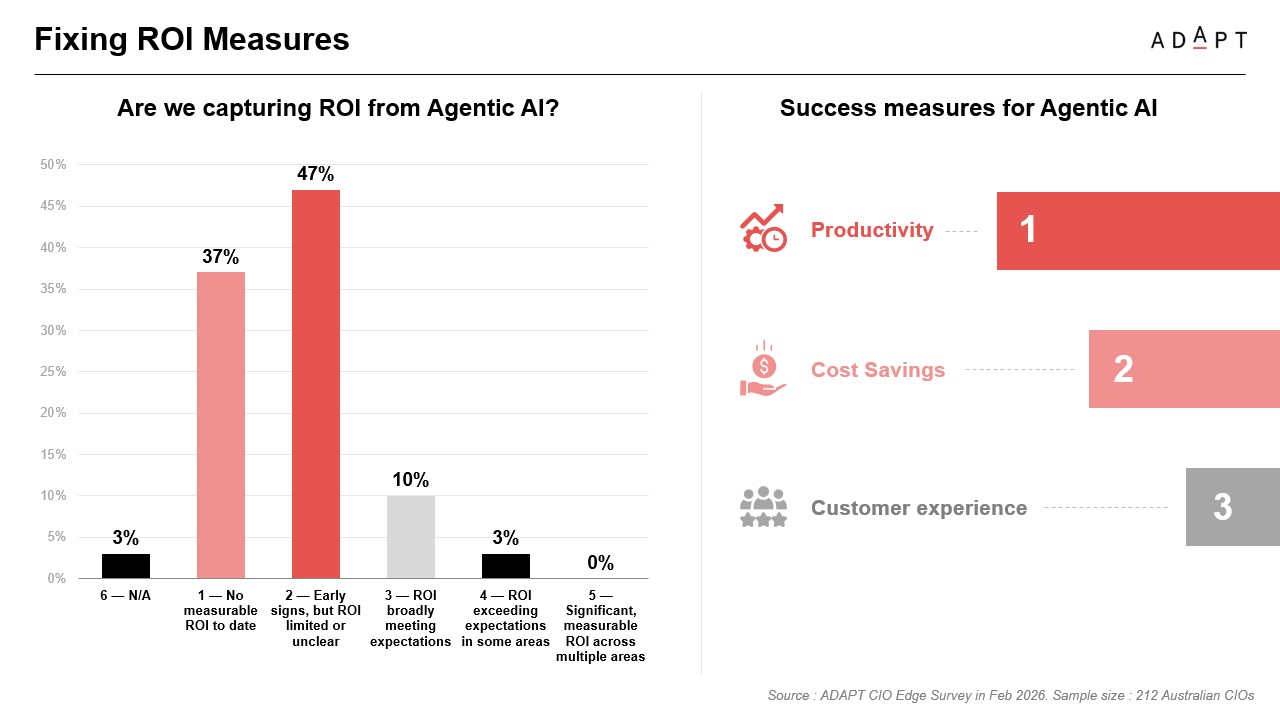 Fixing ROI Measures

ADAPT

Are we capturing ROI from Agentic AI?

50%
45%
40%
35%
30%
25%
20%
15%
10%
5%
0%

3%
37%
47%
10%
3%
0%

6 — N/A
1 — No measurable ROI to date
2 — Early signs, but ROI limited or unclear
3 — ROI broadly meeting expectations
4 — ROI exceeding expectations in some areas
5 — Significant, measurable ROI across multiple areas

Success measures for Agentic AI

Productivity 1

Cost Savings 2

Customer experience 3

Source : ADAPT CIO Edge Survey in Feb 2026. Sample size : 212 Australian CIOs